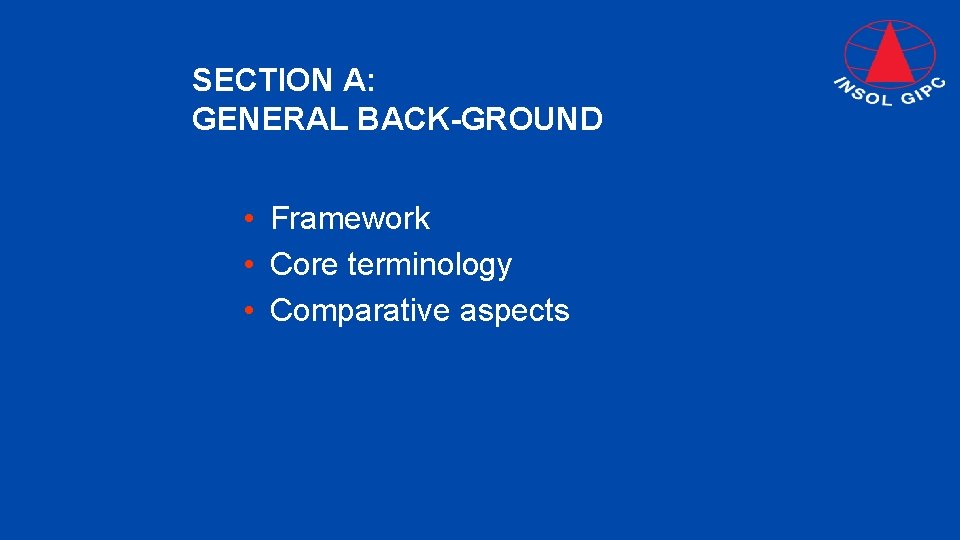 SECTION A:
GENERAL BACK-GROUND

INSOL GIPC

• Framework
• Core terminology
• Comparative aspects